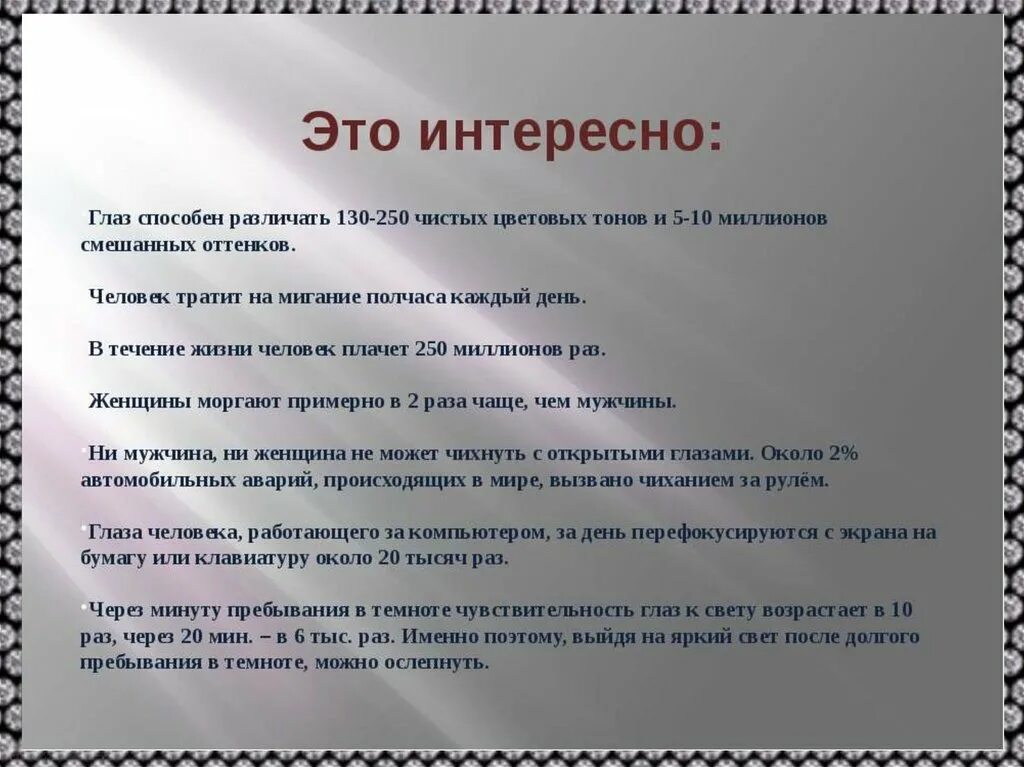 Это интересно:

Глаз способен различать 130-250 чистых цветовых тонов и 5-10 миллионов смешанных оттенков.

Человек тратит на мигание полчаса каждый день.

В течение жизни человек плачет 250 миллионов раз.

Женщины моргают примерно в 2 раза чаще, чем мужчины.

Ни мужчина, ни женщина не может чихнуть с открытыми глазами. Около 2% автомобильных аварий, происходящих в мире, вызвано чиханием за рулём.

Глаза человека, работающего за компьютером, за день перефокусируются с экрана на бумагу или клавиатуру около 20 тысяч раз.

Через минуту пребывания в темноте чувствительность глаз к свету возрастает в 10 раз, через 20 мин. – в 6 тыс. раз. Именно поэтому, выйдя на яркий свет после долгого пребывания в темноте, можно ослепнуть.